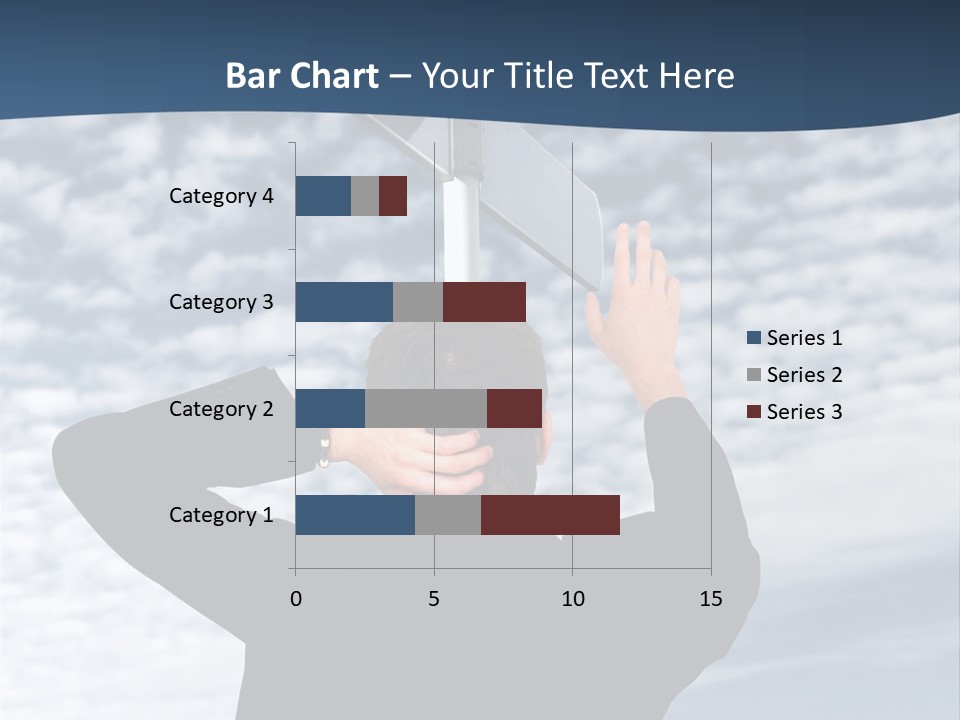 Bar Chart – Your Title Text Here

Category 4
Category 3
Category 2
Category 1

0
5
10
15

Series 1
Series 2
Series 3